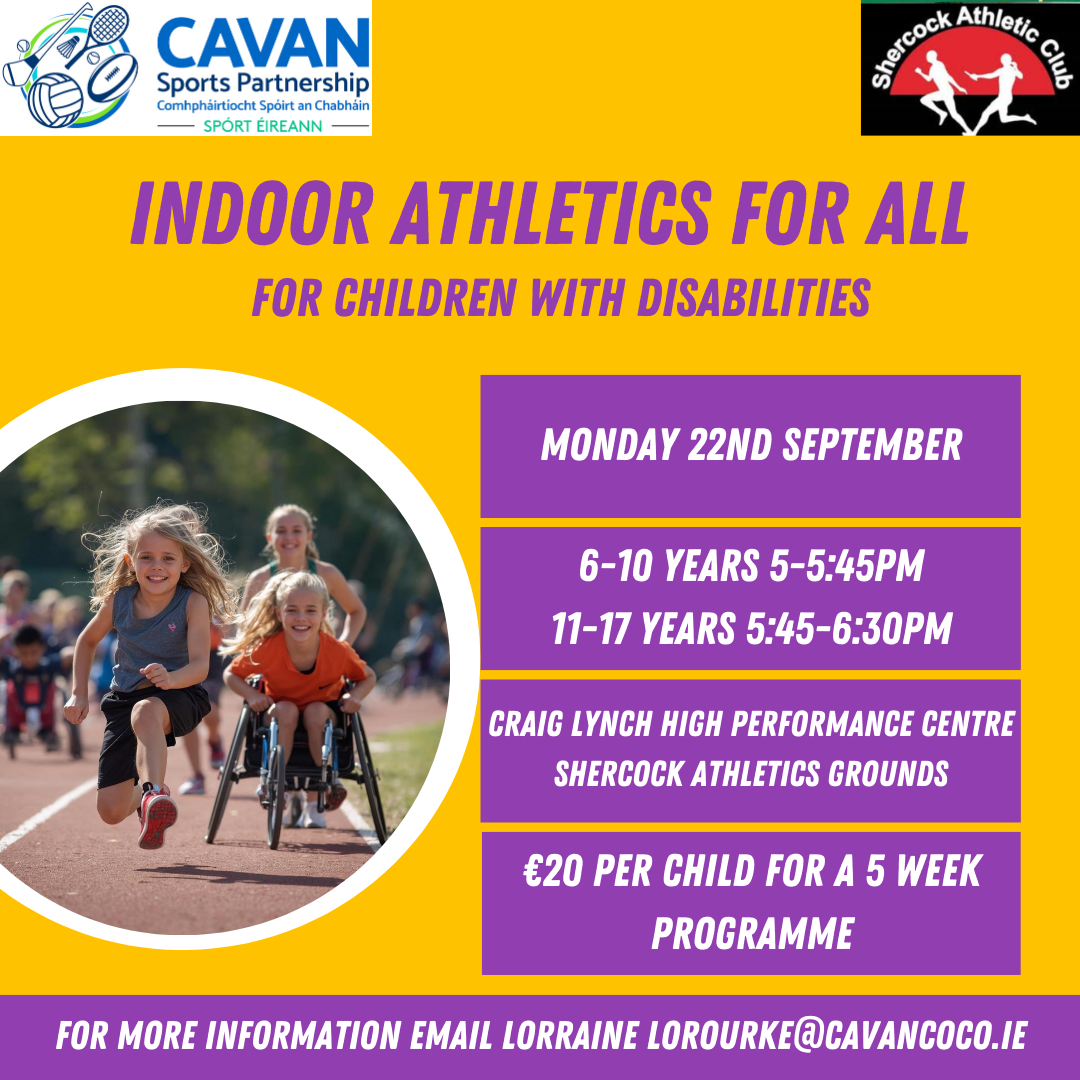 CAVAN
Sports Partnership
Comhpháirtíocht Spóirt an Chabháin
SPÓRT ÉIREANN

Shercock Athletic Club

INDOOR ATHLETICS FOR ALL
FOR CHILDREN WITH DISABILITIES

MONDAY 22ND SEPTEMBER

6-10 YEARS 5-5:45PM
11-17 YEARS 5:45-6:30PM

CRAIG LYNCH HIGH PERFORMANCE CENTRE
SHERCOCK ATHLETICS GROUNDS

€20 PER CHILD FOR A 5 WEEK PROGRAMME

FOR MORE INFORMATION EMAIL LORRAINE LOROURKE@CAVANCOCO.IE